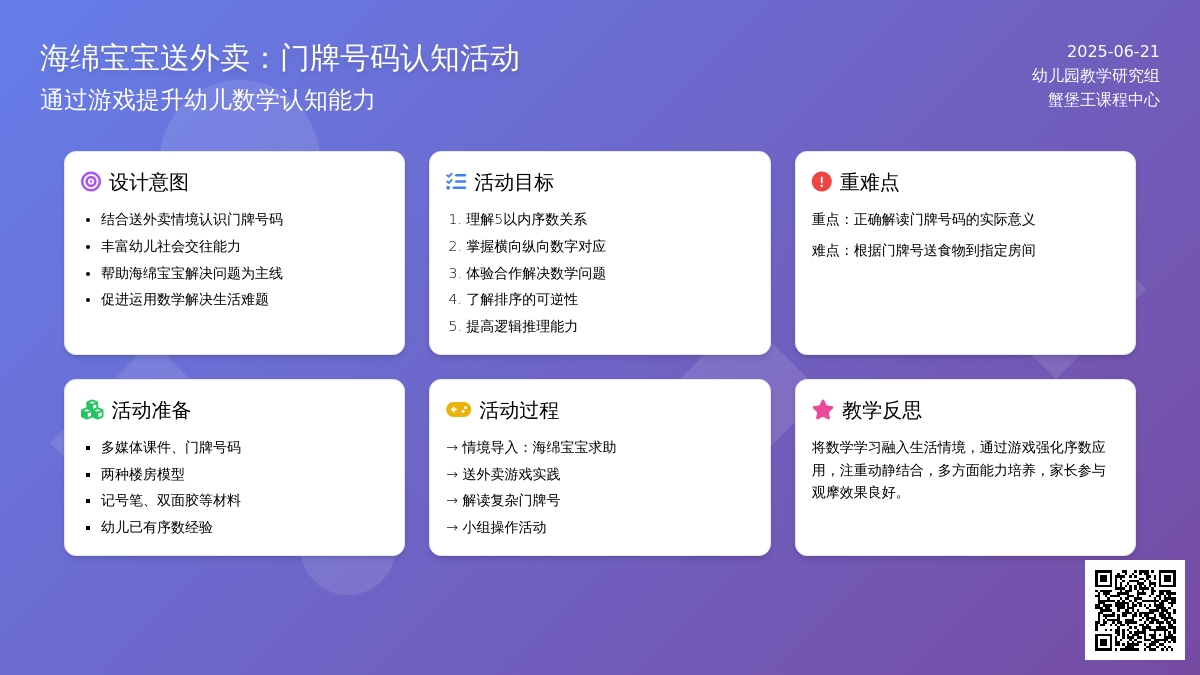 海绵宝宝送外卖：门牌号码认知活动
通过游戏提升幼儿数学认知能力

2025-06-21
幼儿园教学研究组
蟹堡王课程中心

设计意图
- 结合送外卖情境认识门牌号码
- 丰富幼儿社会交往能力
- 帮助海绵宝宝解决问题为主线
- 促进运用数学解决生活难题

活动目标
1. 理解5以内序数关系
2. 掌握横向纵向数字对应
3. 体验合作解决数学问题
4. 了解排序的可逆性
5. 提高逻辑推理能力

重难点
重点：正确解读门牌号码的实际意义
难点：根据门牌号送食物到指定房间

活动准备
- 多媒体课件、门牌号码
- 两种楼房模型
- 记号笔、双面胶等材料
- 幼儿已有序数经验

活动过程
→ 情境导入：海绵宝宝求助
→ 送外卖游戏实践
→ 解读复杂门牌号
→ 小组操作活动

教学反思
将数学学习融入生活情境，通过游戏强化序数应用，注重动静结合，多方面能力培养，家长参与观摩效果良好。